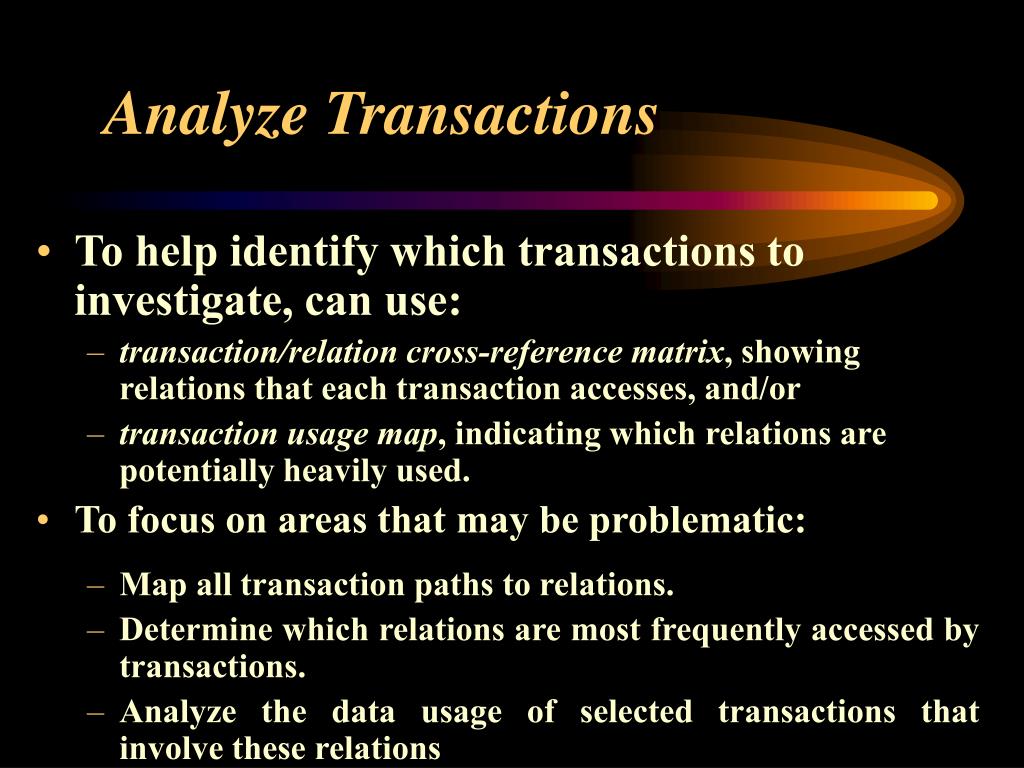 Analyze Transactions

• To help identify which transactions to investigate, can use:
  – transaction/relation cross-reference matrix, showing relations that each transaction accesses, and/or
  – transaction usage map, indicating which relations are potentially heavily used.
• To focus on areas that may be problematic:
  – Map all transaction paths to relations.
  – Determine which relations are most frequently accessed by transactions.
  – Analyze the data usage of selected transactions that involve these relations